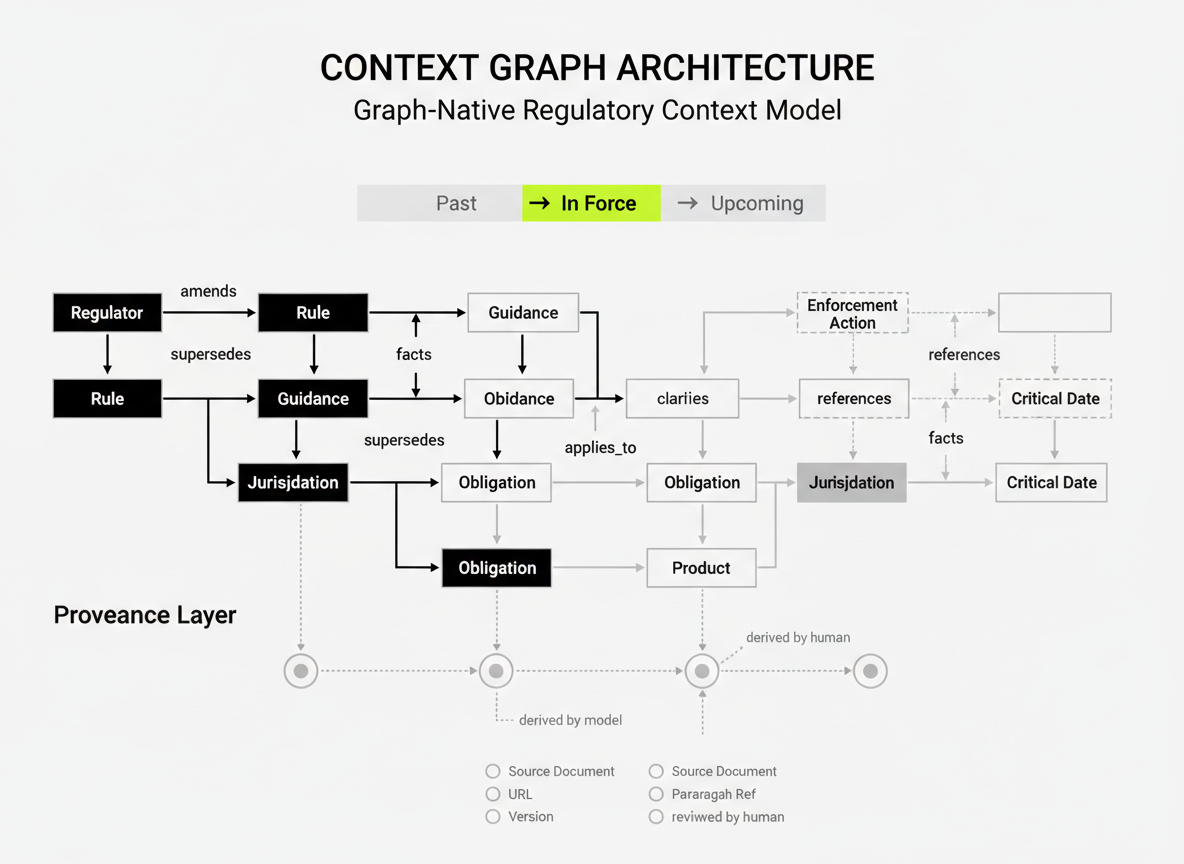 CONTEXT GRAPH ARCHITECTURE
Graph-Native Regulatory Context Model

Past → In Force → Upcoming

Regulator
amends
Rule
Guidance
Enforcement Action
supersedes
facts
references
Rule
Guidance
Obidance
clariies
references
Critical Date
supersedes
applies_to
facts
Jurisjdation
Obligation
Obligation
Jurisjdation
Critical Date
Obligation
Product

Proveance Layer

derived by human
derived by model

Source Document
URL
Version
Source Document
Pararagah Ref
reviwed by human